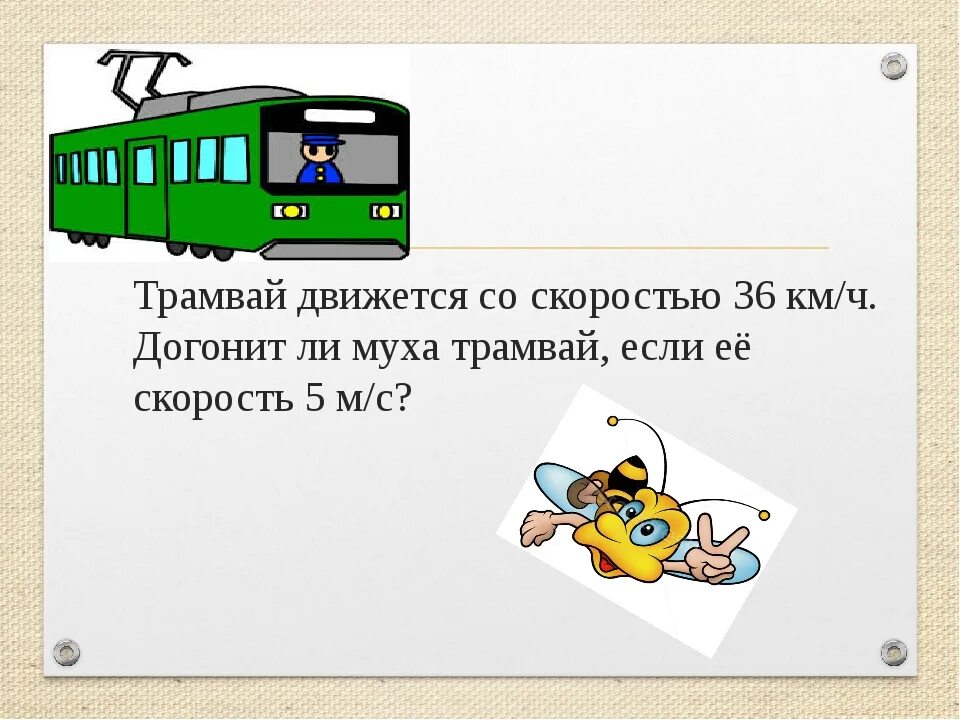 Трамвай движется со скоростью 36 км/ч. Догонит ли муха трамвай, если её скорость 5 м/с?